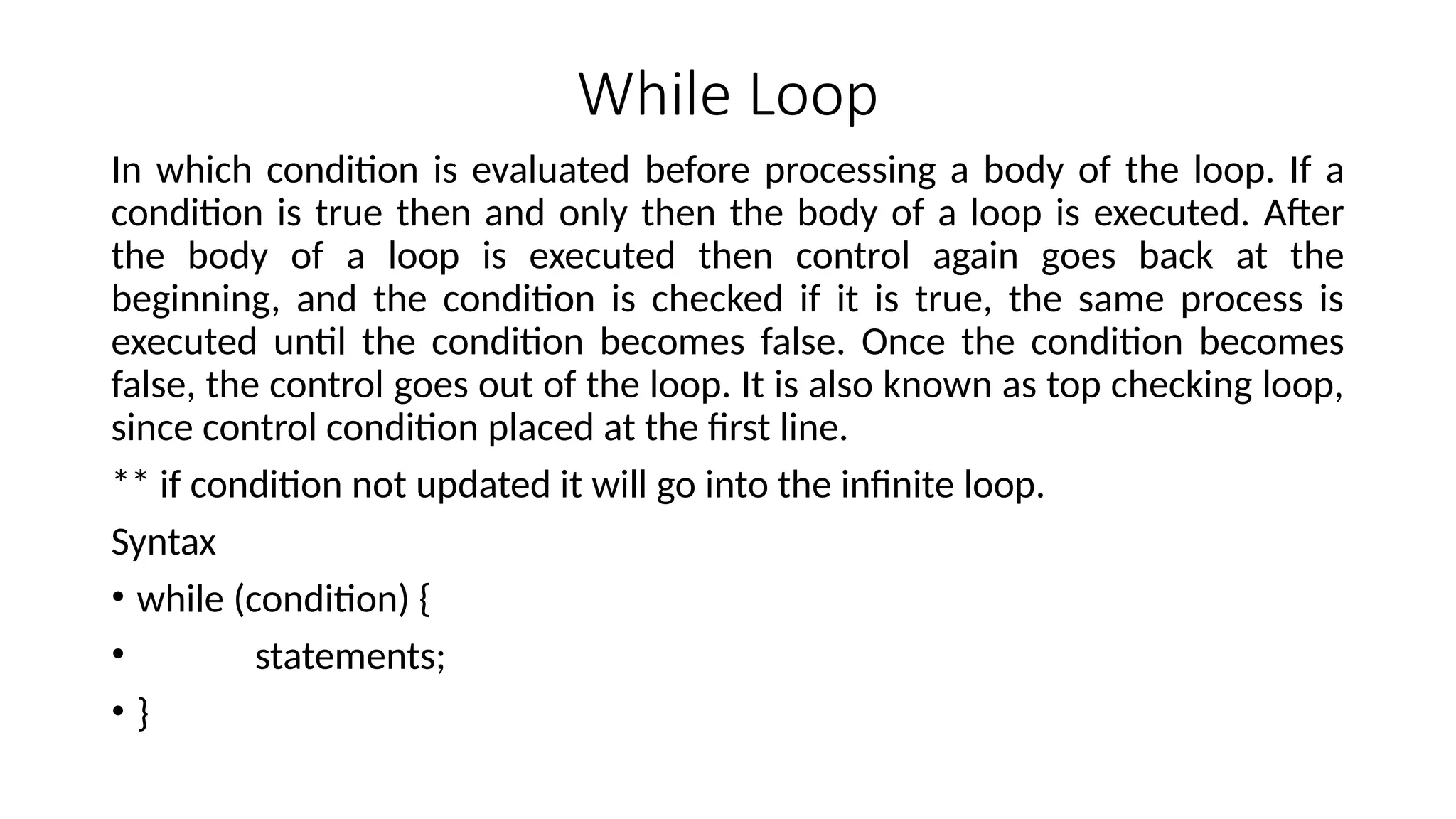 While Loop

In which condition is evaluated before processing a body of the loop. If a condition is true then and only then the body of a loop is executed. After the body of a loop is executed then control again goes back at the beginning, and the condition is checked if it is true, the same process is executed until the condition becomes false. Once the condition becomes false, the control goes out of the loop. It is also known as top checking loop, since control condition placed at the first line.

** if condition not updated it will go into the infinite loop.

Syntax

• while (condition) {
• statements;
• }